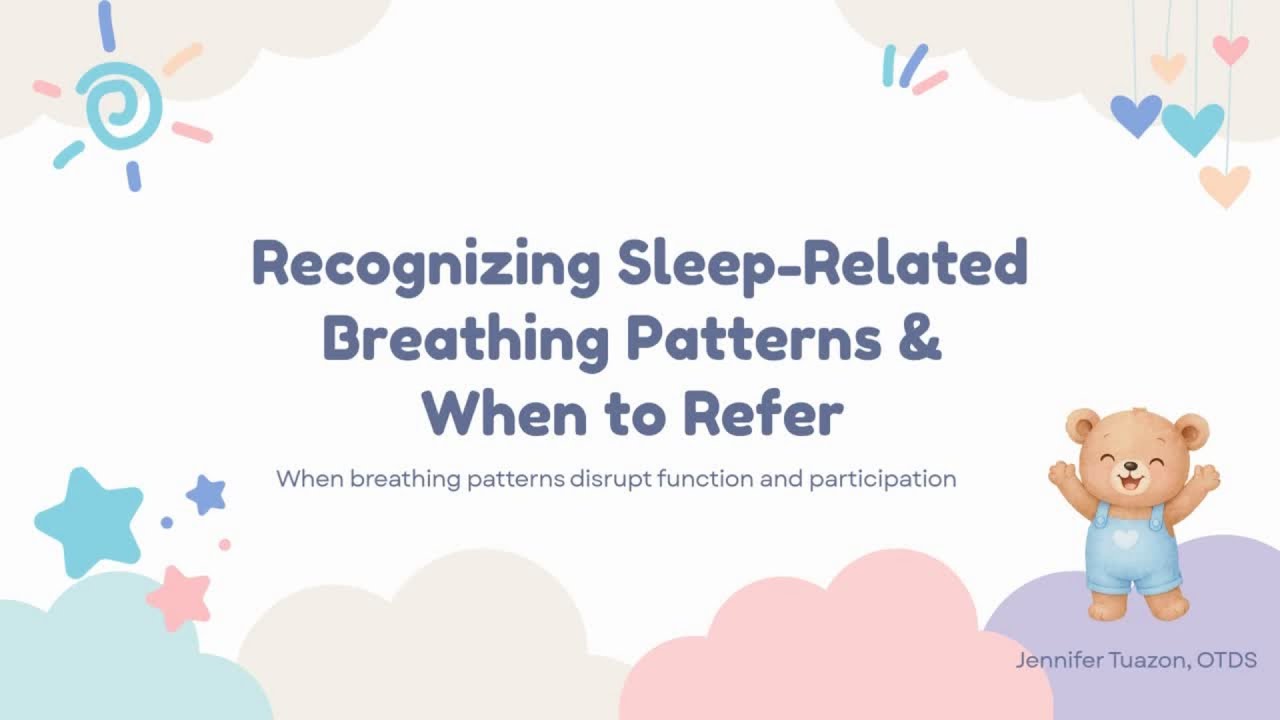 Recognizing Sleep-Related Breathing Patterns & When to Refer

When breathing patterns disrupt function and participation

Jennifer Tuazon, OTDS